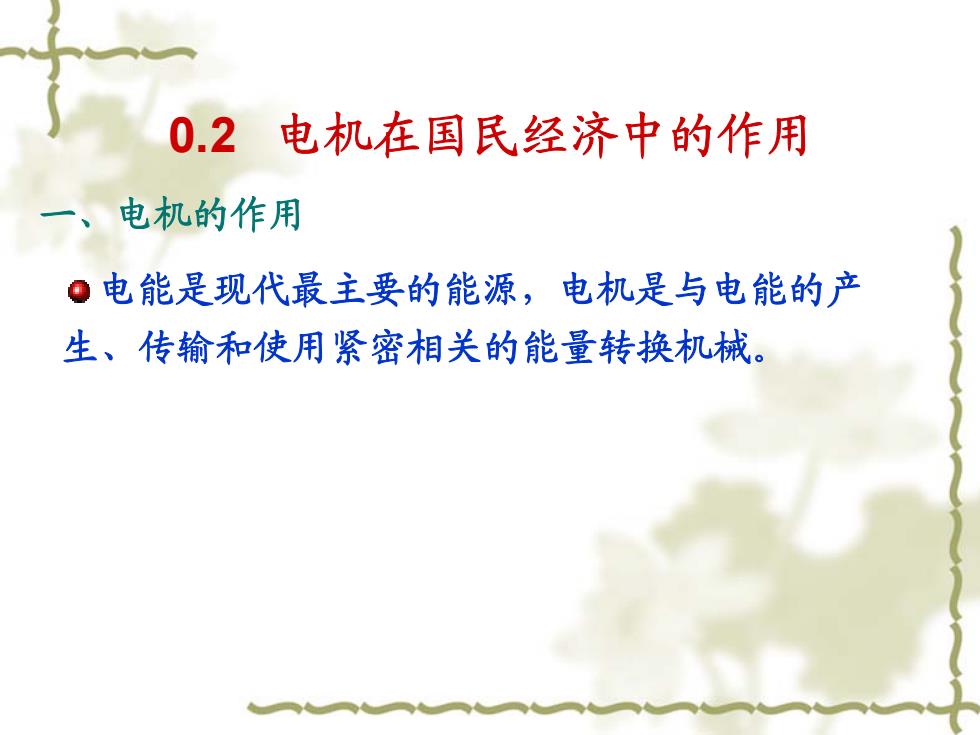 0.2 电机在国民经济中的作用

一、电机的作用

电能是现代最主要的能源，电机是与电能的产生、传输和使用紧密相关的能量转换机械。